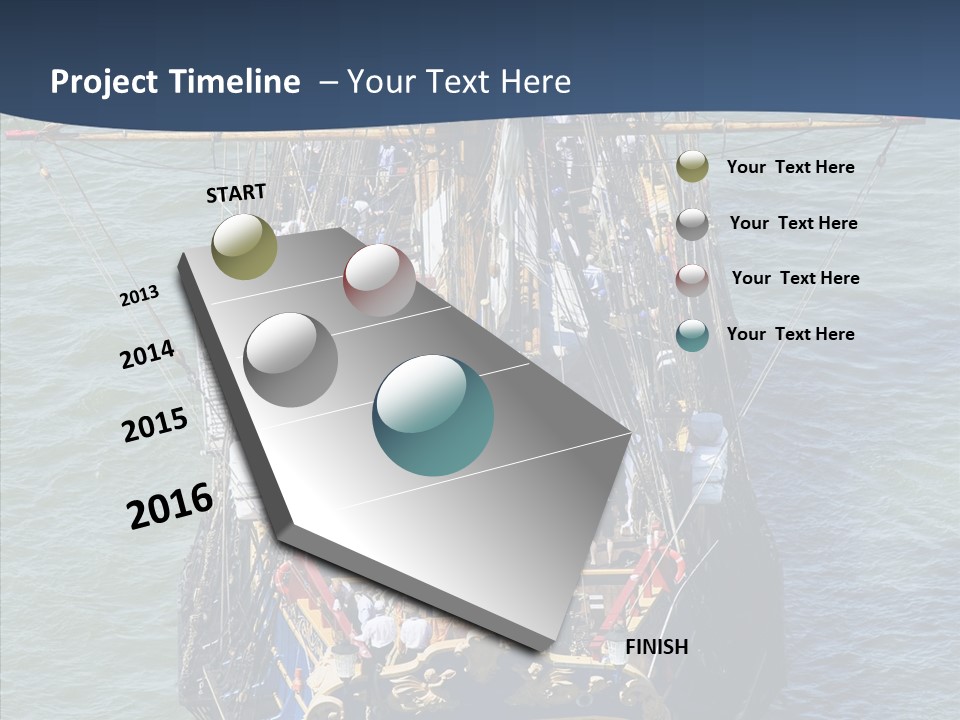 Project Timeline – Your Text Here

START

2013

2014

2015

2016

FINISH

Your Text Here

Your Text Here

Your Text Here

Your Text Here